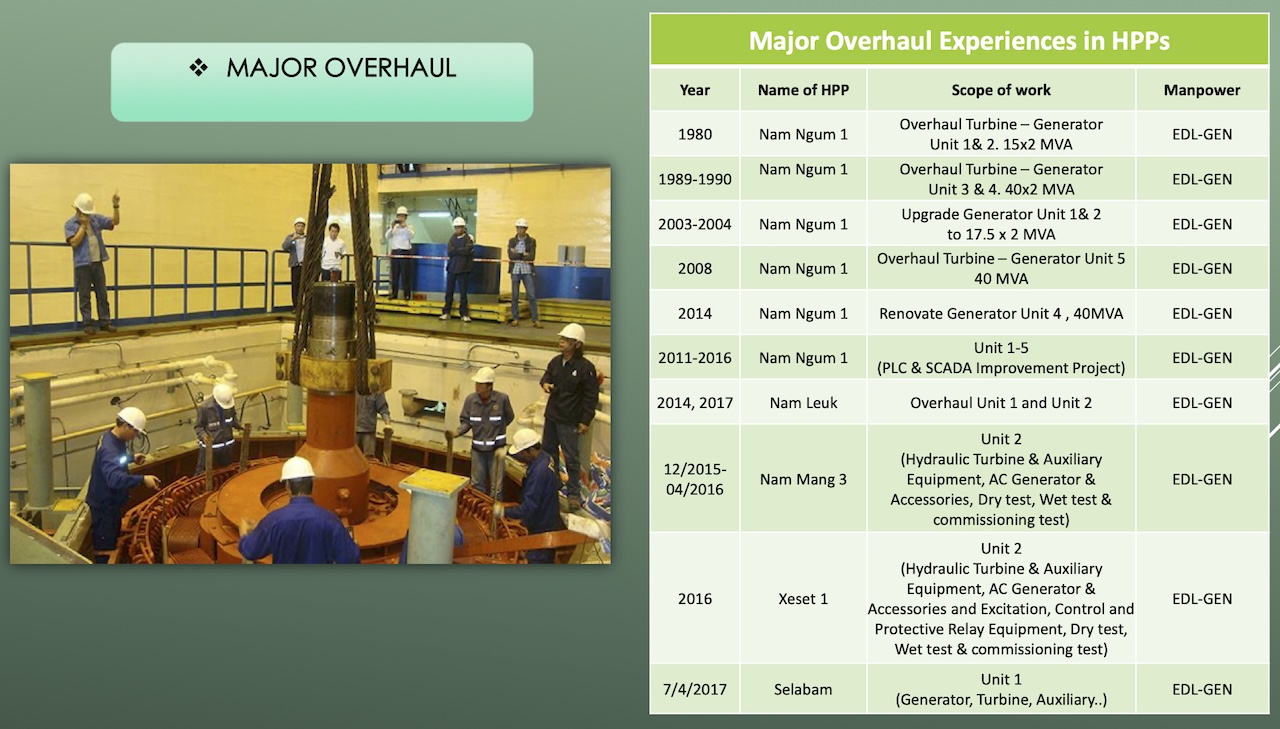 ❖ MAJOR OVERHAUL

Major Overhaul Experiences in HPPs

| Year | Name of HPP | Scope of work | Manpower |
|---|---|---|---|
| 1980 | Nam Ngum 1 | Overhaul Turbine – Generator Unit 1& 2. 15x2 MVA | EDL-GEN |
| 1989-1990 | Nam Ngum 1 | Overhaul Turbine – Generator Unit 3 & 4. 40x2 MVA | EDL-GEN |
| 2003-2004 | Nam Ngum 1 | Upgrade Generator Unit 1& 2 to 17.5 x 2 MVA | EDL-GEN |
| 2008 | Nam Ngum 1 | Overhaul Turbine – Generator Unit 5 40 MVA | EDL-GEN |
| 2014 | Nam Ngum 1 | Renovate Generator Unit 4 , 40MVA | EDL-GEN |
| 2011-2016 | Nam Ngum 1 | Unit 1-5 (PLC & SCADA Improvement Project) | EDL-GEN |
| 2014, 2017 | Nam Leuk | Overhaul Unit 1 and Unit 2 | EDL-GEN |
| 12/2015-04/2016 | Nam Mang 3 | Unit 2 (Hydraulic Turbine & Auxiliary Equipment, AC Generator & Accessories, Dry test, Wet test & commissioning test) | EDL-GEN |
| 2016 | Xeset 1 | Unit 2 (Hydraulic Turbine & Auxiliary Equipment, AC Generator & Accessories and Excitation, Control and Protective Relay Equipment, Dry test, Wet test & commissioning test) | EDL-GEN |
| 7/4/2017 | Selabam | Unit 1 (Generator, Turbine, Auxiliary..) | EDL-GEN |